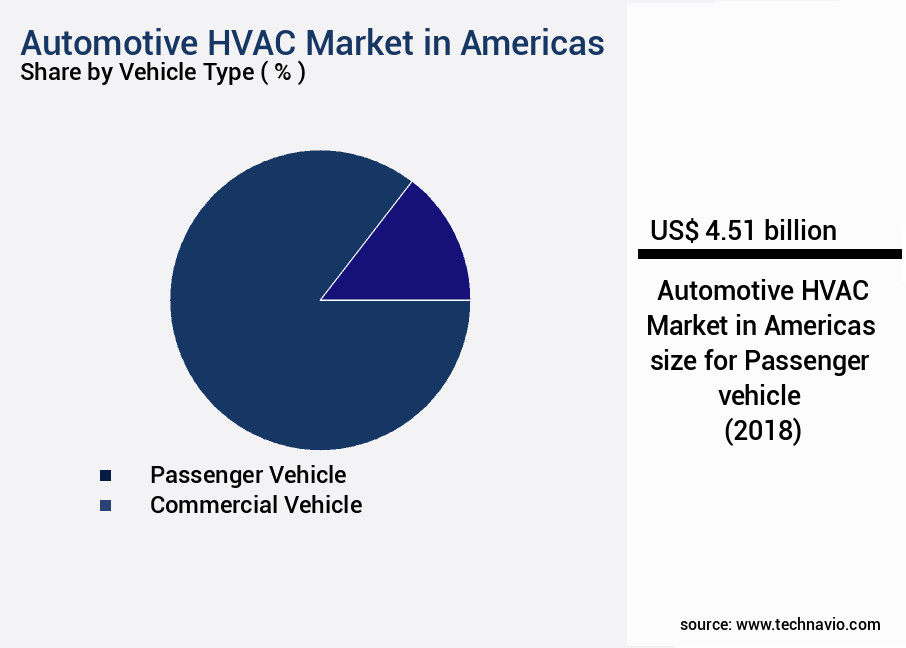 Automotive HVAC Market in Americas
Share by Vehicle Type ( % )

Passenger Vehicle
Commercial Vehicle

US$ 4.51 billion

Automotive HVAC Market in Americas size for Passenger vehicle (2018)

source: www.technavio.com